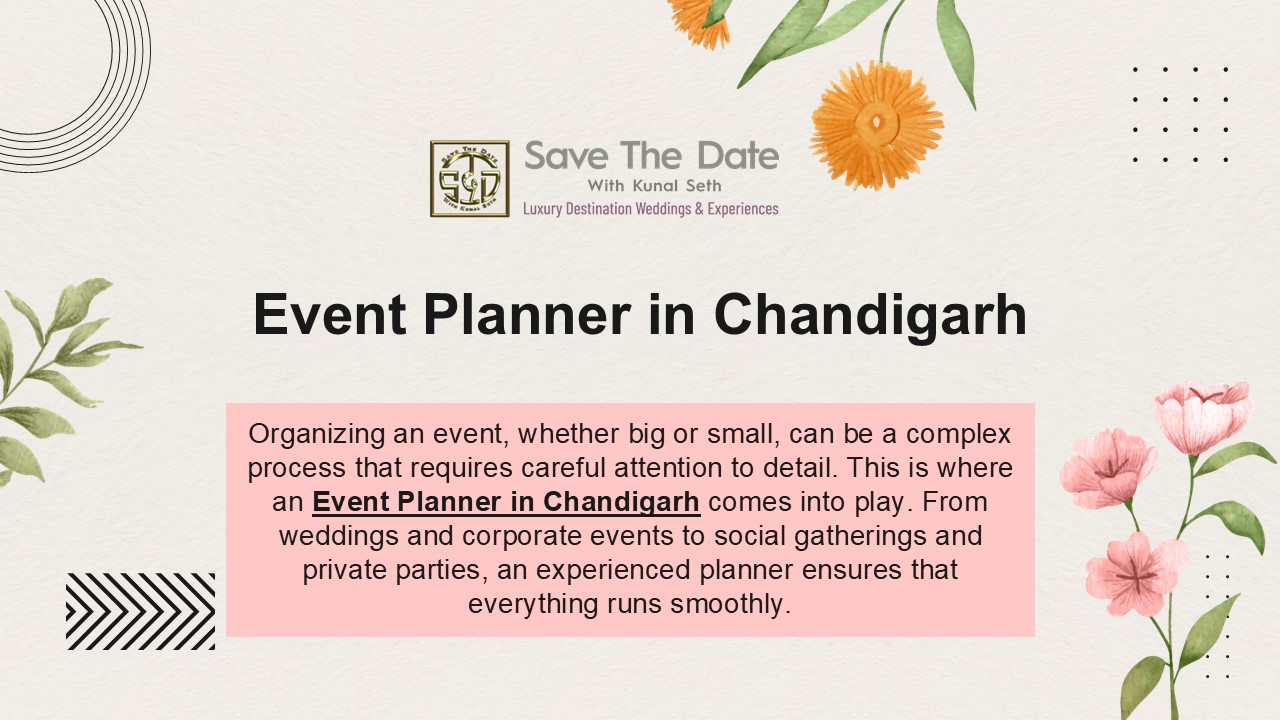 Save The Date
With Kunal Seth
Luxury Destination Weddings & Experiences

Event Planner in Chandigarh

Organizing an event, whether big or small, can be a complex process that requires careful attention to detail. This is where an Event Planner in Chandigarh comes into play. From weddings and corporate events to social gatherings and private parties, an experienced planner ensures that everything runs smoothly.